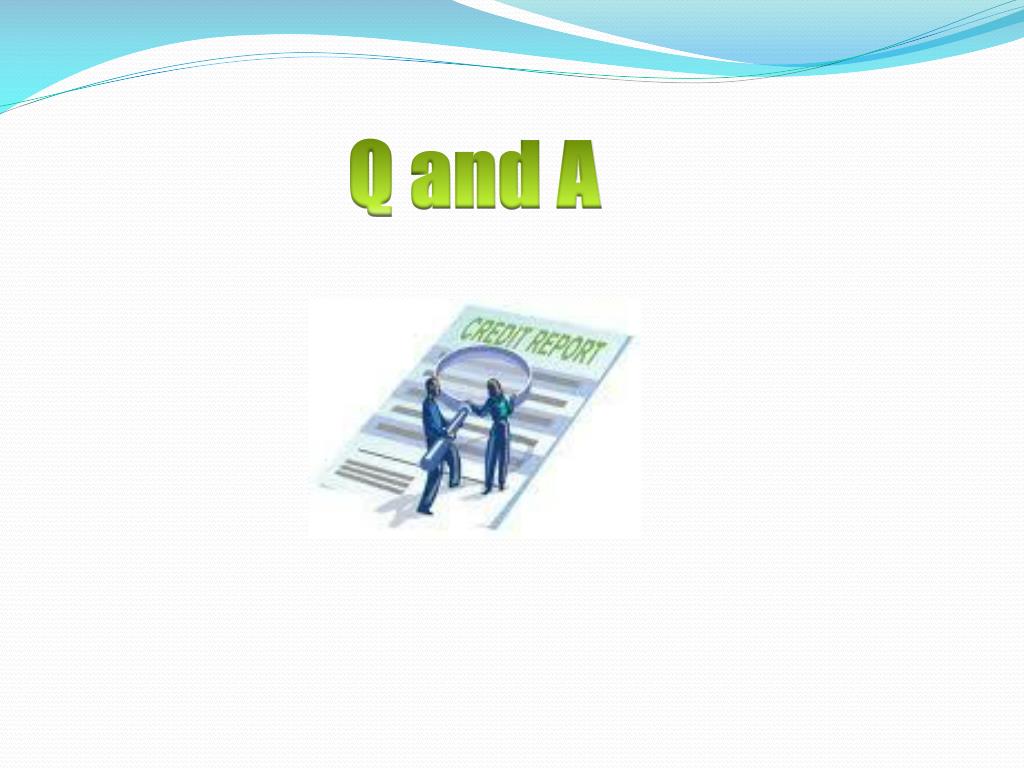 Q and A

CREDIT REPORT